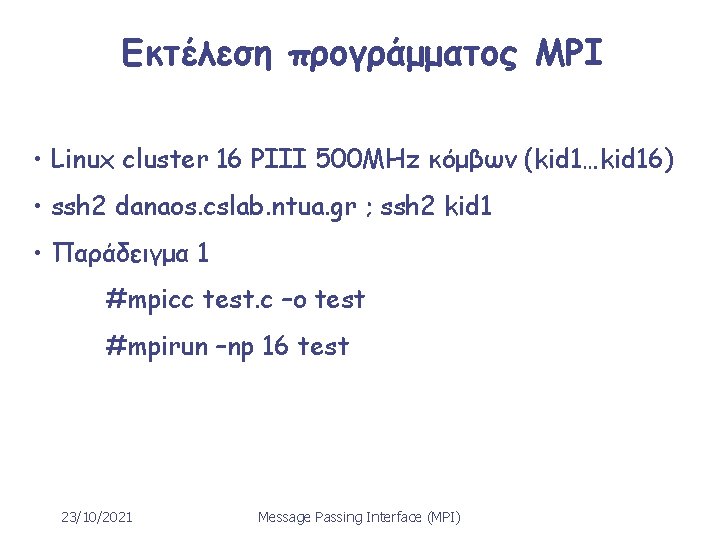 Εκτέλεση προγράμματος MPI

• Linux cluster 16 PIII 500MHz κόμβων (kid1…kid16)

• ssh2 danaos.cslab.ntua.gr ; ssh2 kid1

• Παράδειγμα 1

#mpicc test.c –o test

#mpirun –np 16 test

23/10/2021

Message Passing Interface (MPI)